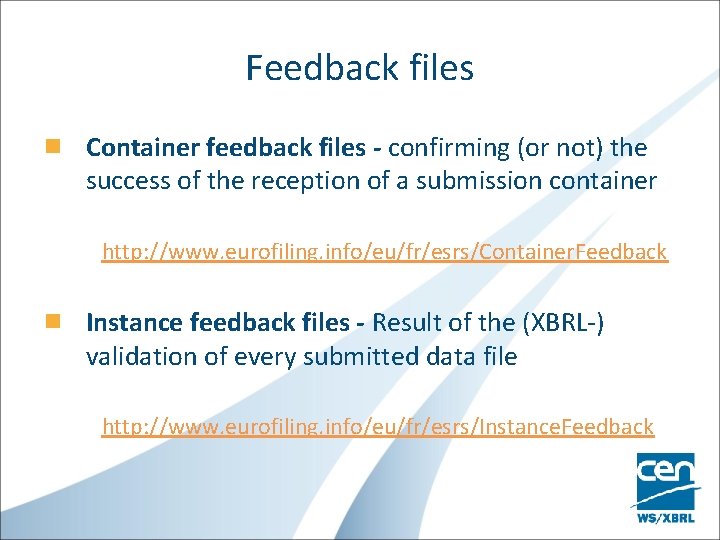 Feedback files

Container feedback files - confirming (or not) the success of the reception of a submission container

http://www.eurofiling.info/eu/fr/esrs/ContainerFeedback

Instance feedback files - Result of the (XBRL-) validation of every submitted data file

http://www.eurofiling.info/eu/fr/esrs/InstanceFeedback

cen
WS/XBRL